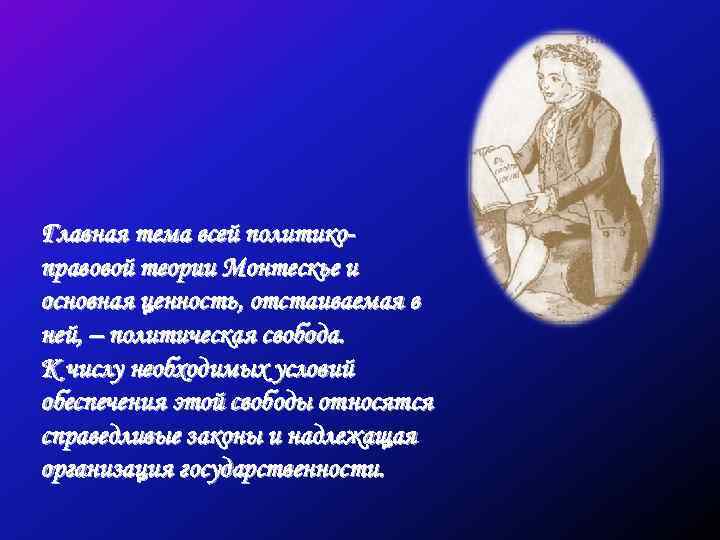 Главная тема всей политико-правовой теории Монтескье и основная ценность, отстаиваемая в ней, – политическая свобода.
К числу необходимых условий обеспечения этой свободы относятся справедливые законы и надлежащая организация государственности.